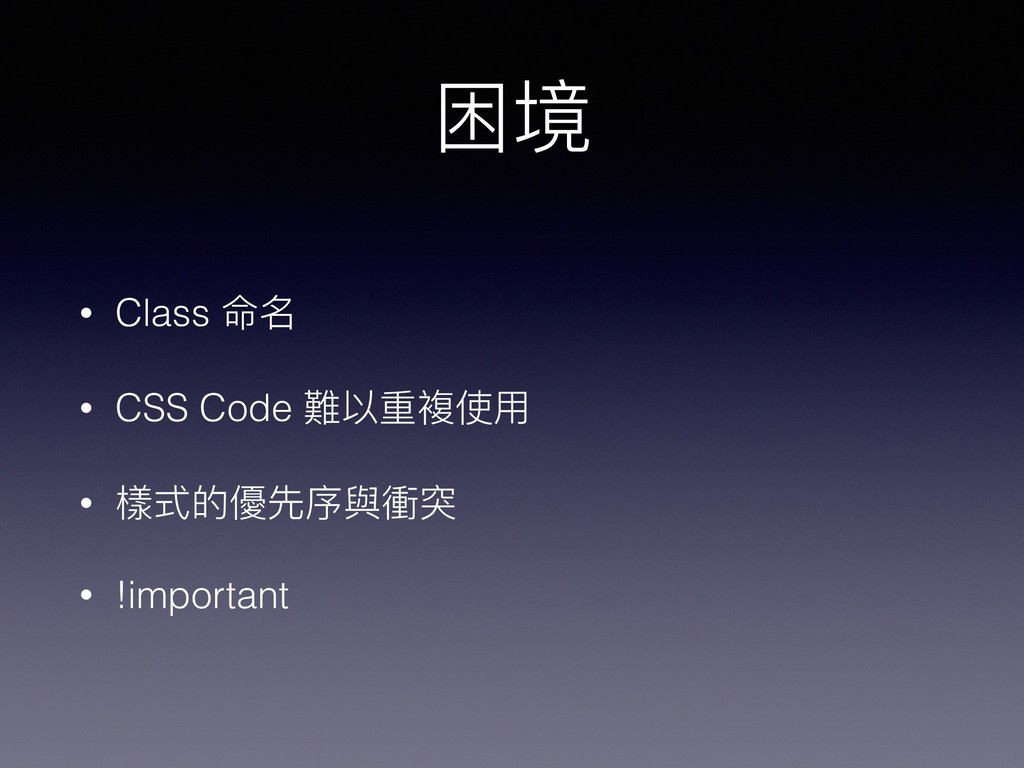 困境

• Class 命名

• CSS Code 難以重複使用

• 樣式的優先序與衝突

• !important